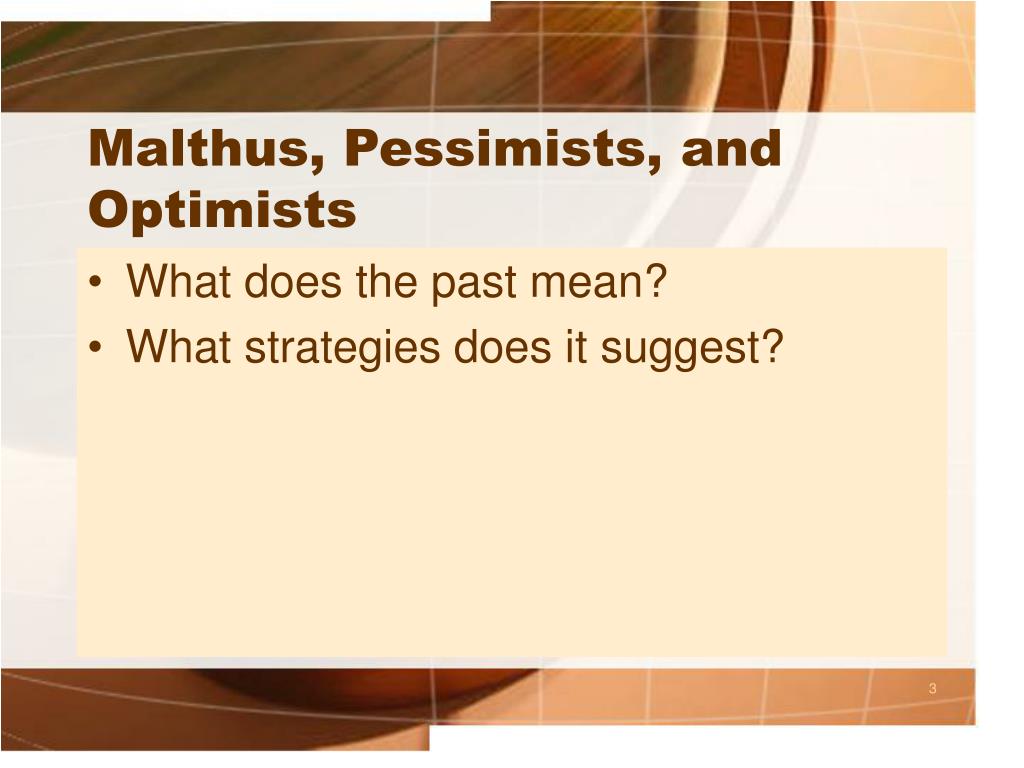 Malthus, Pessimists, and Optimists

• What does the past mean?
• What strategies does it suggest?

3